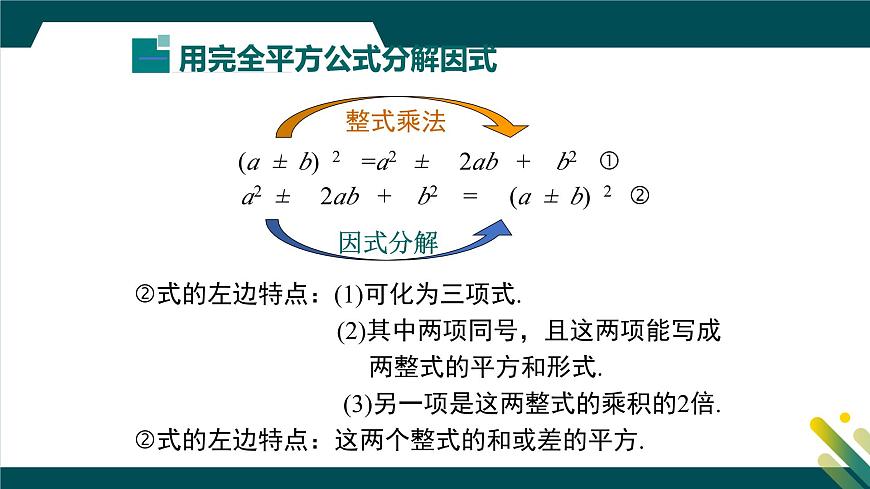 用完全平方公式分解因式

整式乘法

$(a \pm b)^2 = a^2 \pm 2ab + b^2$ ①

$a^2 \pm 2ab + b^2 = (a \pm b)^2$ ②

因式分解

②式的左边特点：(1)可化为三项式.

(2)其中两项同号，且这两项能写成两整式的平方和形式.

(3)另一项是这两整式的乘积的2倍.

②式的左边特点：这两个整式的和或差的平方.